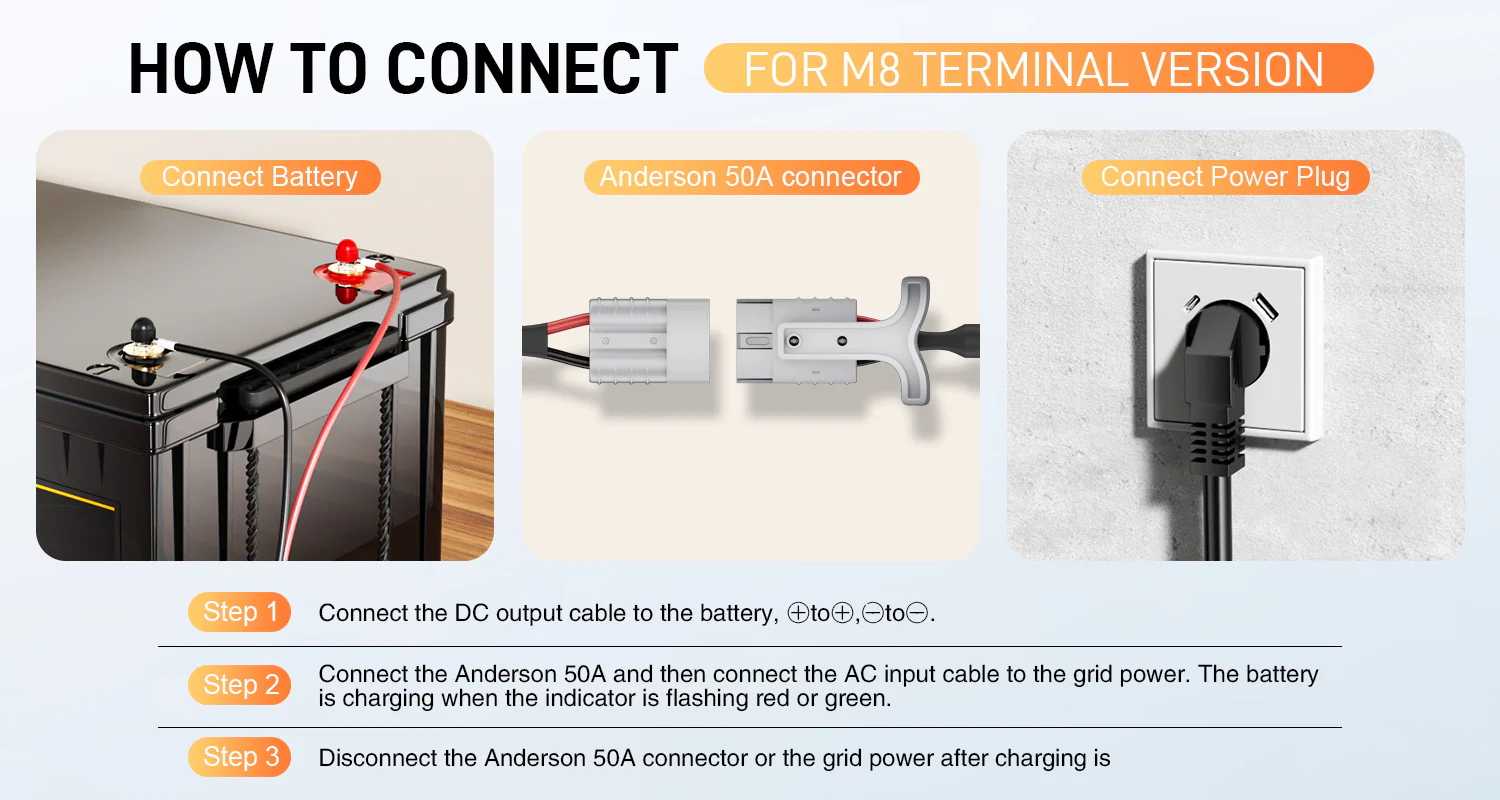 HOW TO CONNECT FOR M8 TERMINAL VERSION

Connect Battery

Anderson 50A connector

Connect Power Plug

Step 1 Connect the DC output cable to the battery, ⊕to⊕,⊖to⊖.

Step 2 Connect the Anderson 50A and then connect the AC input cable to the grid power. The battery is charging when the indicator is flashing red or green.

Step 3 Disconnect the Anderson 50A connector or the grid power after charging is